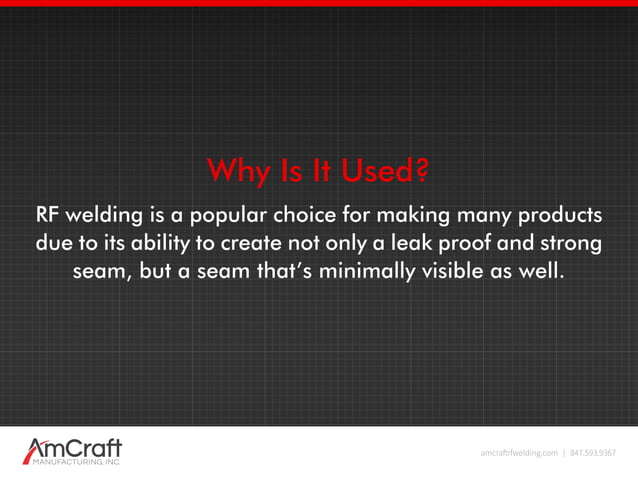 Why Is It Used?

RF welding is a popular choice for making many products due to its ability to create not only a leak proof and strong seam, but a seam that's minimally visible as well.

AmCraft
MANUFACTURING, INC.

amcraftrfwelding.com | 847.593.9367